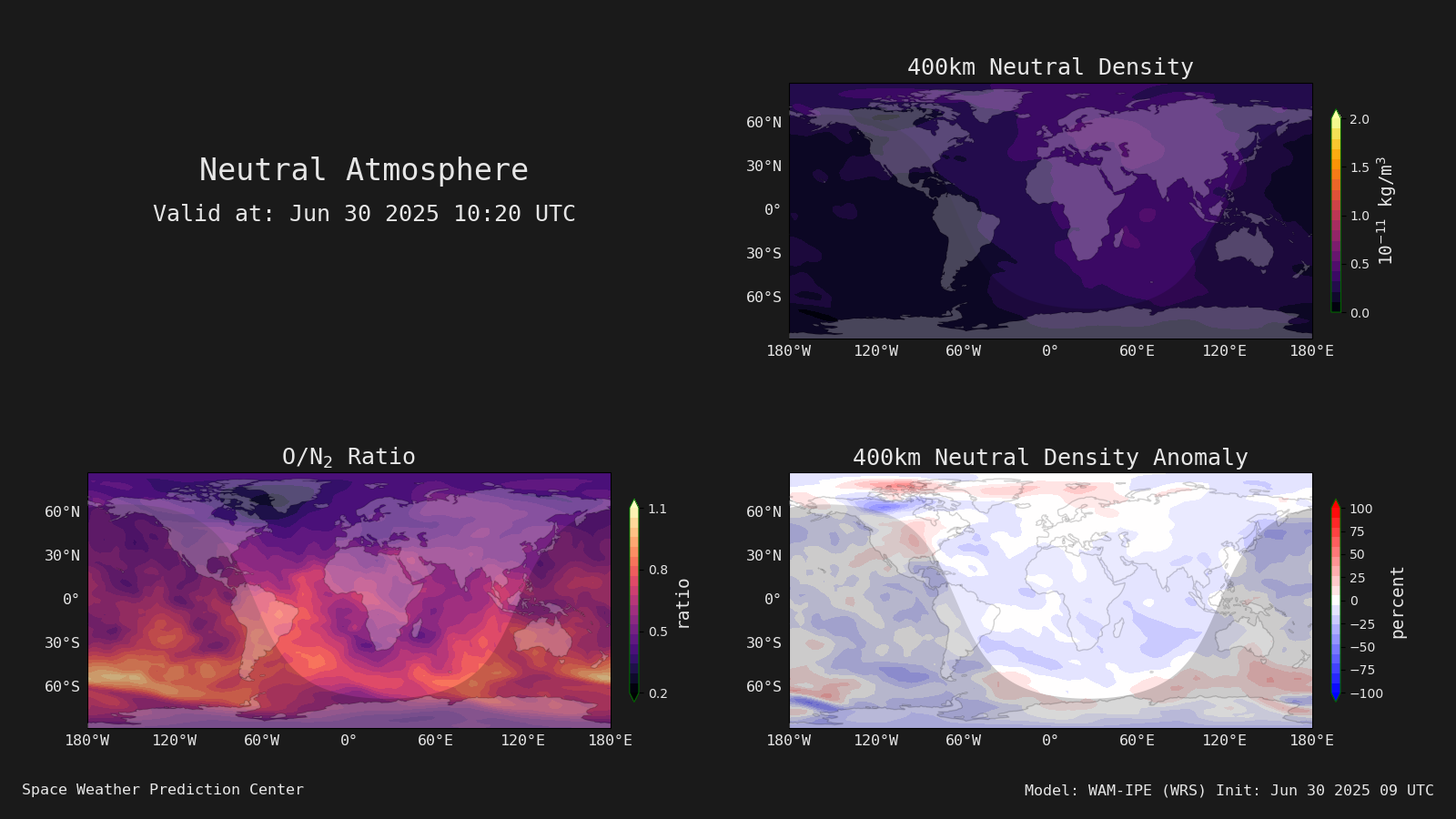 Neutral Atmosphere
Valid at: Jun 30 2025 10:20 UTC

400km Neutral Density

60°N
30°N
0°
30°S
60°S

180°W 120°W 60°W 0° 60°E 120°E 180°E

2.0
1.5
1.0
0.5
0.0

$10^{-11}$ kg/m$^3$

O/N$_2$ Ratio

60°N
30°N
0°
30°S
60°S

180°W 120°W 60°W 0° 60°E 120°E 180°E

1.1
0.8
0.5
0.2

ratio

400km Neutral Density Anomaly

60°N
30°N
0°
30°S
60°S

180°W 120°W 60°W 0° 60°E 120°E 180°E

100
75
50
25
0
−25
−50
−75
−100

percent

Space Weather Prediction Center

Model: WAM-IPE (WRS) Init: Jun 30 2025 09 UTC